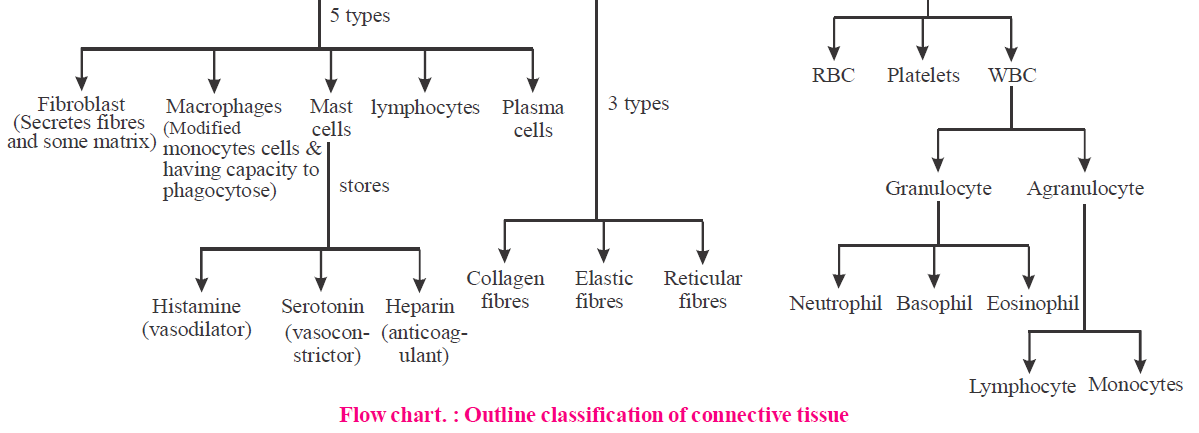 5 types

Fibroblast (Secretes fibres and some matrix)

Macrophages (Modified monocytes cells & having capacity to phagocytose)

Mast cells

lymphocytes

Plasma cells

stores

Histamine (vasodilator)

Serotonin (vasoconstrictor)

Heparin (anticoagulant)

3 types

Collagen fibres

Elastic fibres

Reticular fibres

RBC

Platelets

WBC

Granulocyte

Agranulocyte

Neutrophil

Basophil

Eosinophil

Lymphocyte

Monocytes

Flow chart. : Outline classification of connective tissue